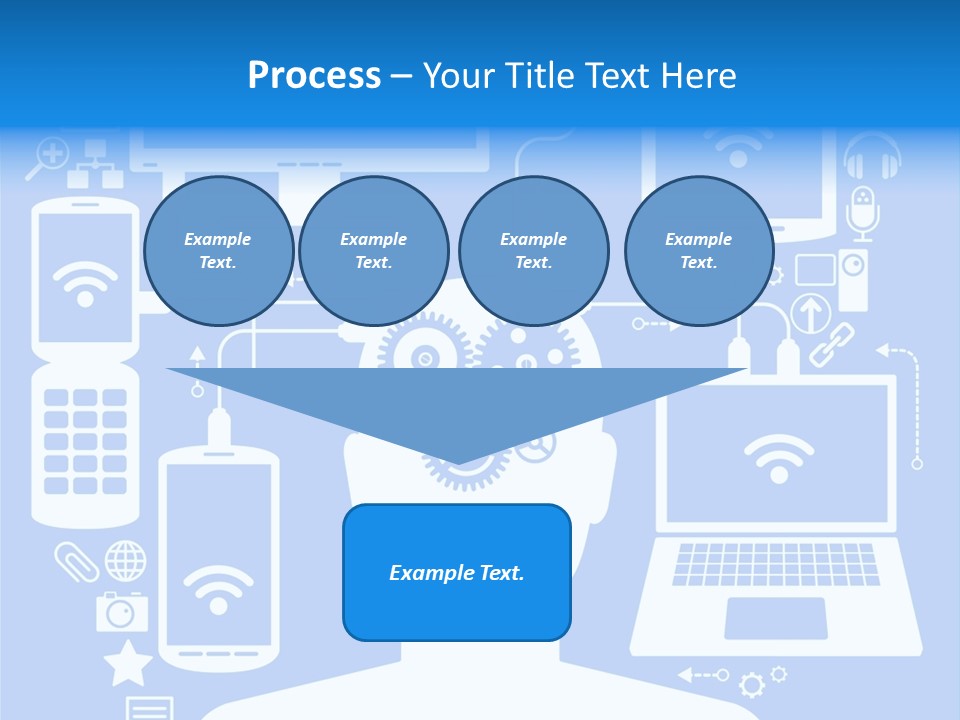 Process – Your Title Text Here

Example Text.

Example Text.

Example Text.

Example Text.

Example Text.